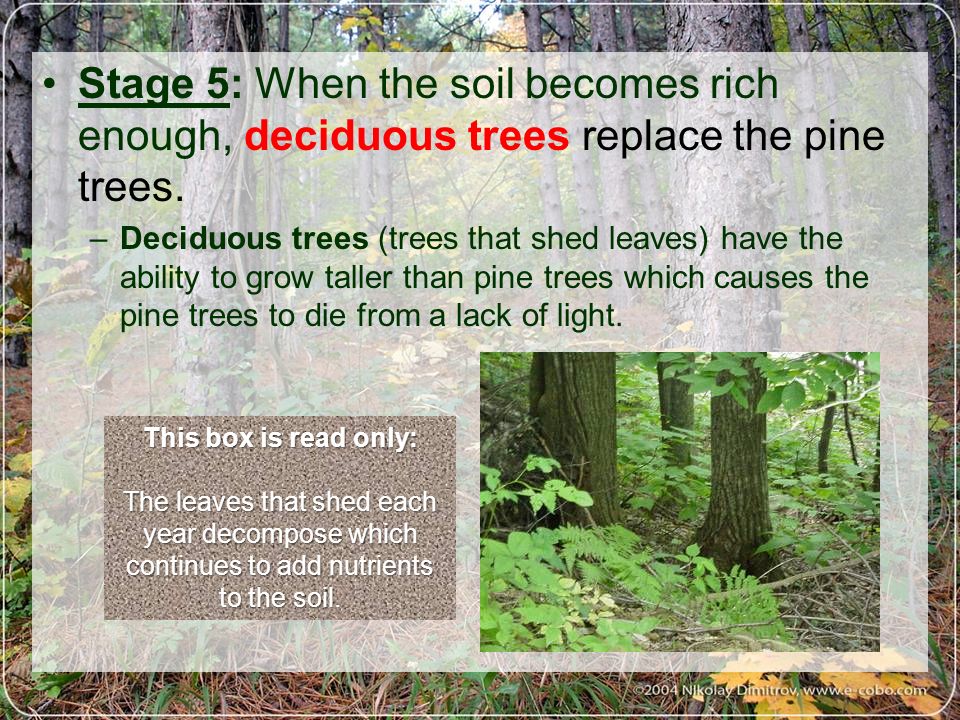 • Stage 5: When the soil becomes rich enough, deciduous trees replace the pine trees.

– Deciduous trees (trees that shed leaves) have the ability to grow taller than pine trees which causes the pine trees to die from a lack of light.

This box is read only:

The leaves that shed each year decompose which continues to add nutrients to the soil.

©2004 Nikolay Dimitrov, www.e-cobo.com